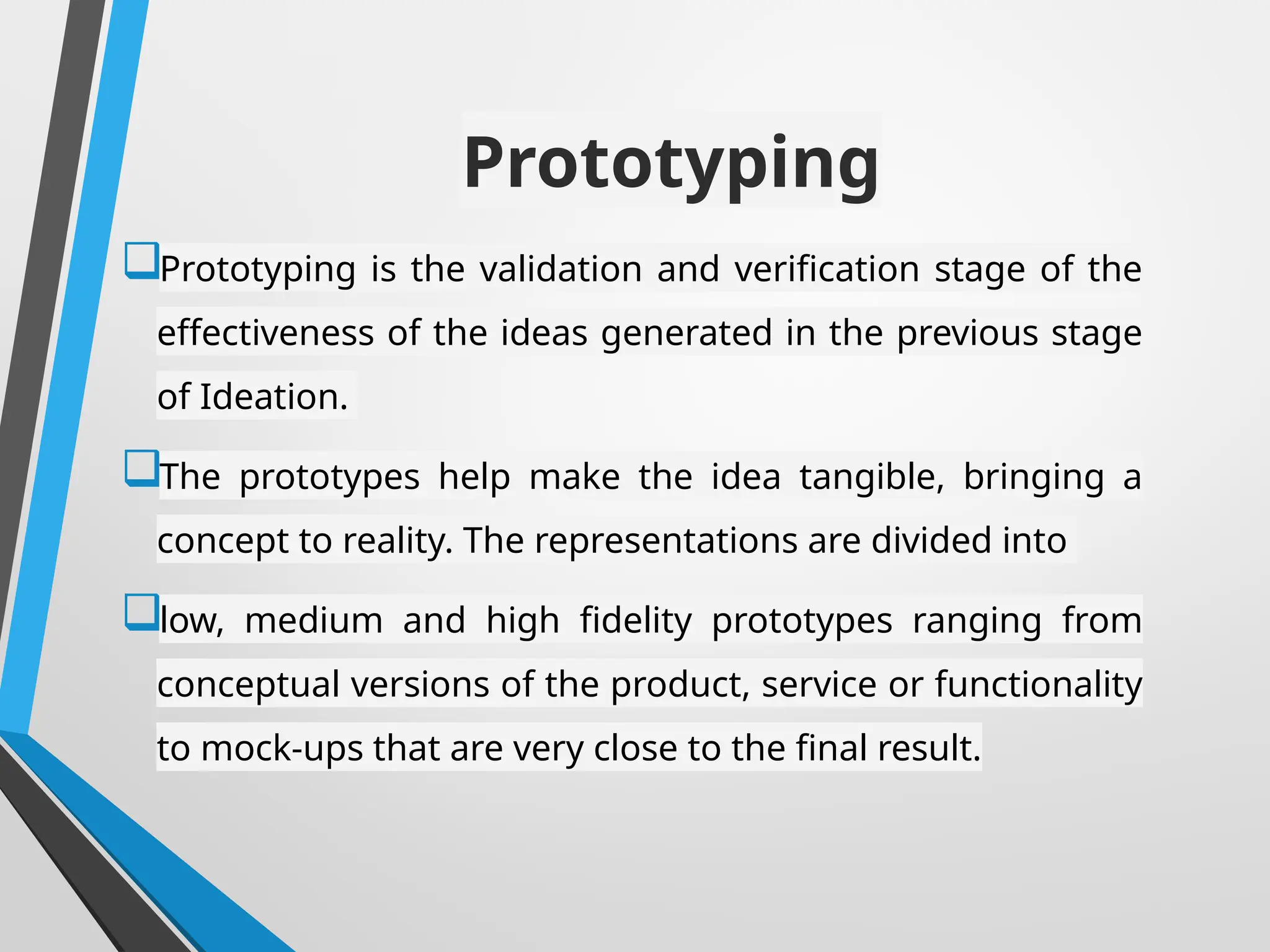 Prototyping

❑Prototyping is the validation and verification stage of the effectiveness of the ideas generated in the previous stage of Ideation.

❑The prototypes help make the idea tangible, bringing a concept to reality. The representations are divided into

❑low, medium and high fidelity prototypes ranging from conceptual versions of the product, service or functionality to mock-ups that are very close to the final result.